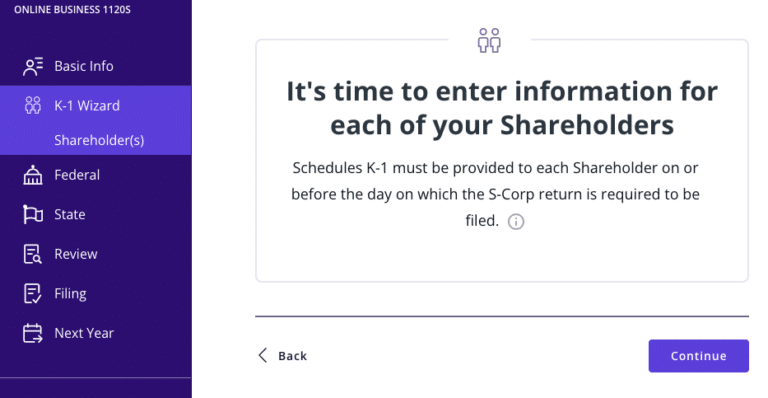 ONLINE BUSINESS 1120S

Basic Info

K-1 Wizard

Shareholder(s)

Federal

State

Review

Filing

Next Year

It's time to enter information for each of your Shareholders

Schedules K-1 must be provided to each Shareholder on or before the day on which the S-Corp return is required to be filed.

Back

Continue